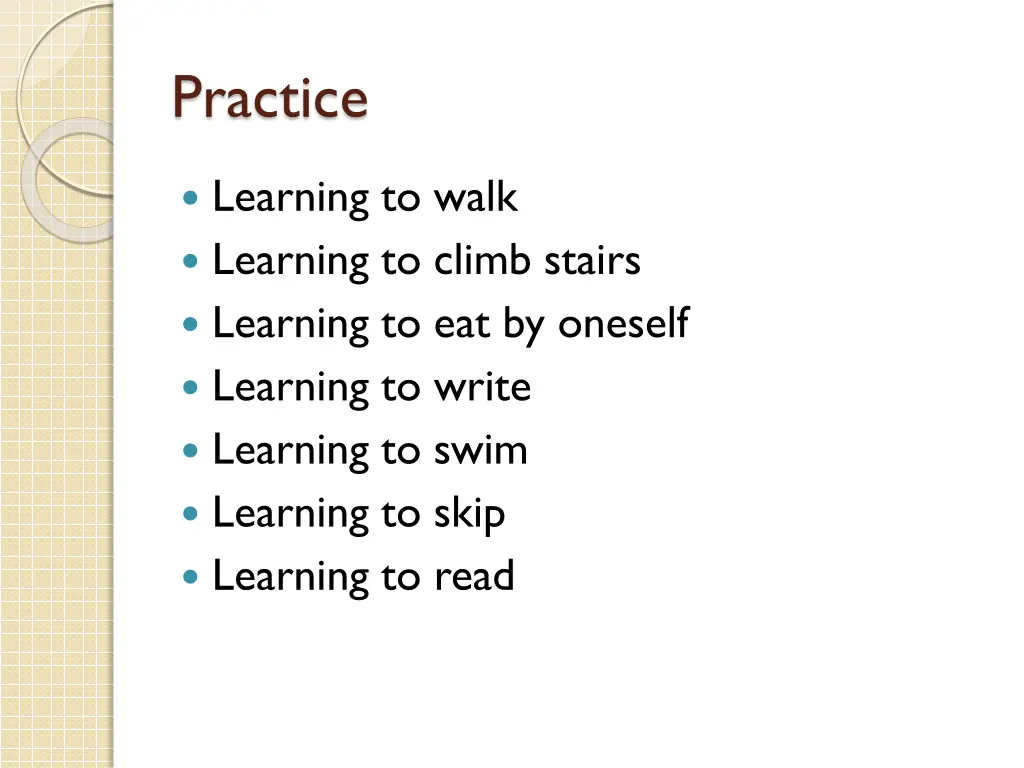 Practice

- Learning to walk
- Learning to climb stairs
- Learning to eat by oneself
- Learning to write
- Learning to swim
- Learning to skip
- Learning to read